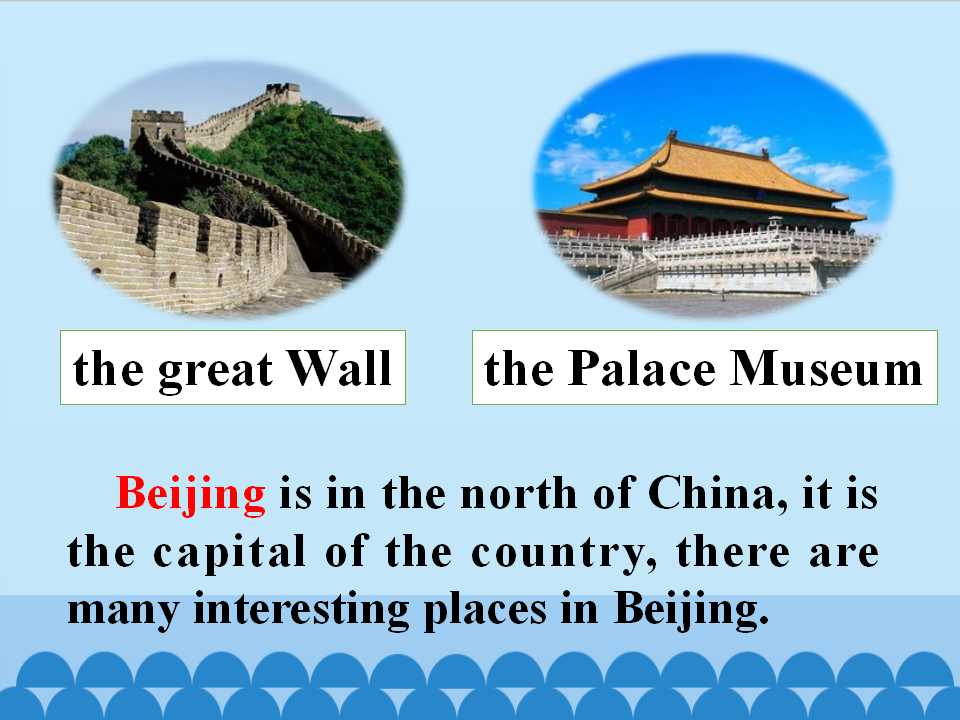 the great Wall

the Palace Museum

Beijing is in the north of China, it is the capital of the country, there are many interesting places in Beijing.